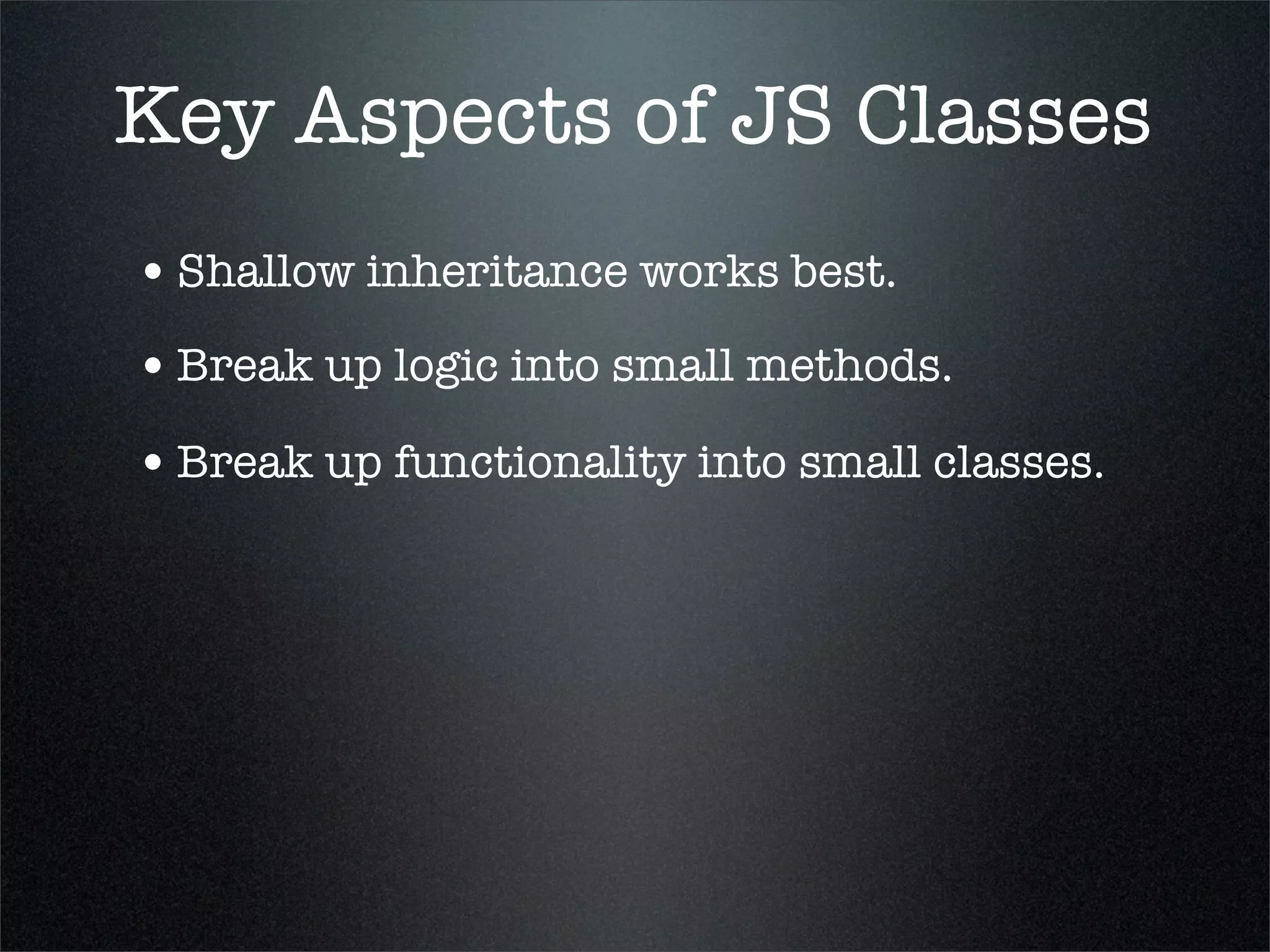 Key Aspects of JS Classes

• Shallow inheritance works best.

• Break up logic into small methods.

• Break up functionality into small classes.